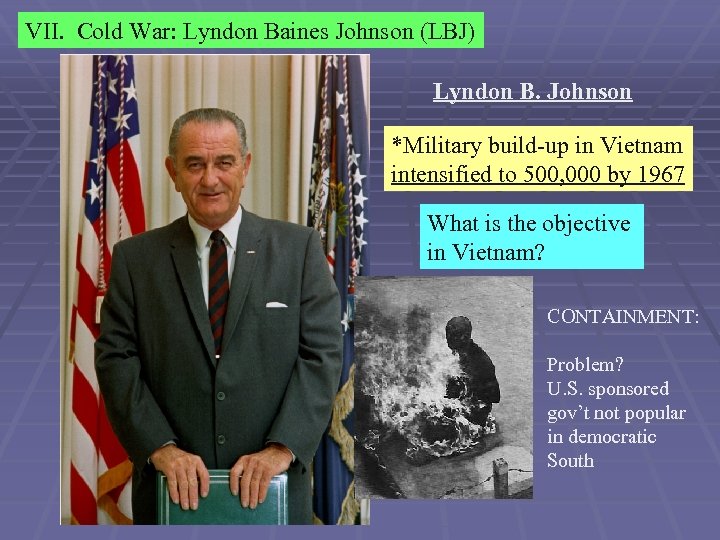 VII. Cold War: Lyndon Baines Johnson (LBJ)

Lyndon B. Johnson

*Military build-up in Vietnam intensified to 500,000 by 1967

What is the objective in Vietnam?

CONTAINMENT:

Problem?
U.S. sponsored gov't not popular in democratic South